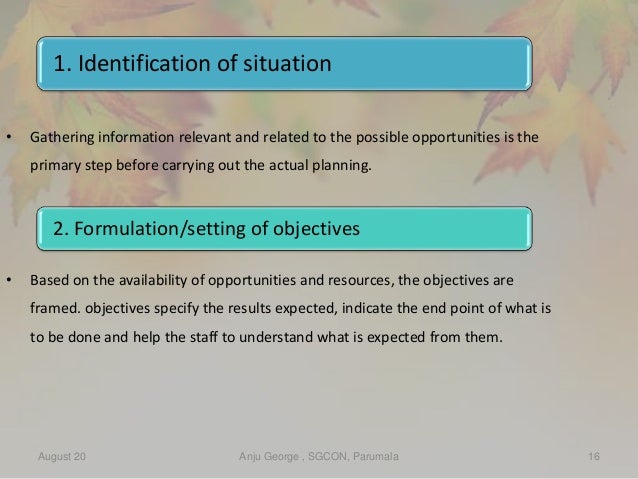 1. Identification of situation

• Gathering information relevant and related to the possible opportunities is the primary step before carrying out the actual planning.

2. Formulation/setting of objectives

• Based on the availability of opportunities and resources, the objectives are framed. objectives specify the results expected, indicate the end point of what is to be done and help the staff to understand what is expected from them.

August 20

Anju George , SGCON, Parumala

16